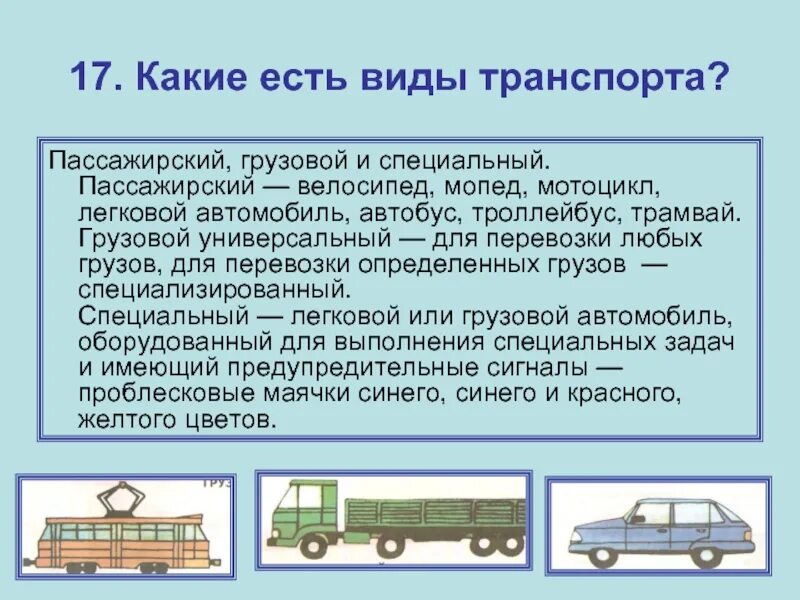 17. Какие есть виды транспорта?

Пассажирский, грузовой и специальный.

Пассажирский — велосипед, мопед, мотоцикл, легковой автомобиль, автобус, троллейбус, трамвай.

Грузовой универсальный — для перевозки любых грузов, для перевозки определенных грузов — специализированный.

Специальный — легковой или грузовой автомобиль, оборудованный для выполнения специальных задач и имеющий предупредительные сигналы — проблесковые маячки синего, синего и красного, желтого цветов.

ГРУЗ